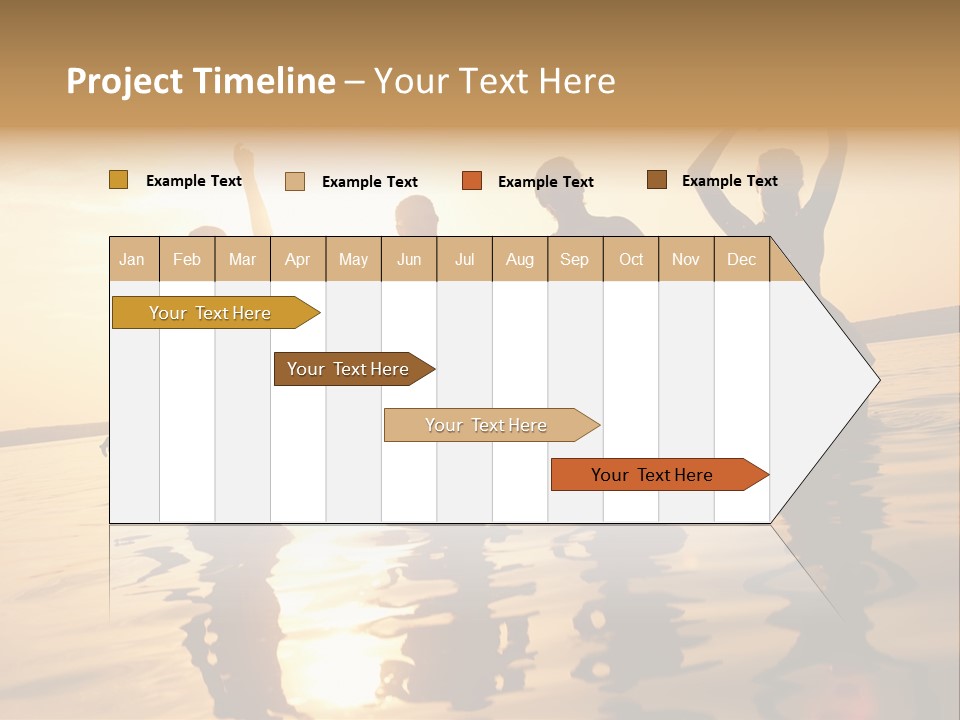 Project Timeline – Your Text Here

Example Text Example Text Example Text Example Text

| Jan | Feb | Mar | Apr | May | Jun | Jul | Aug | Sep | Oct | Nov | Dec |
|---|---|---|---|---|---|---|---|---|---|---|---|

Your Text Here

Your Text Here

Your Text Here

Your Text Here